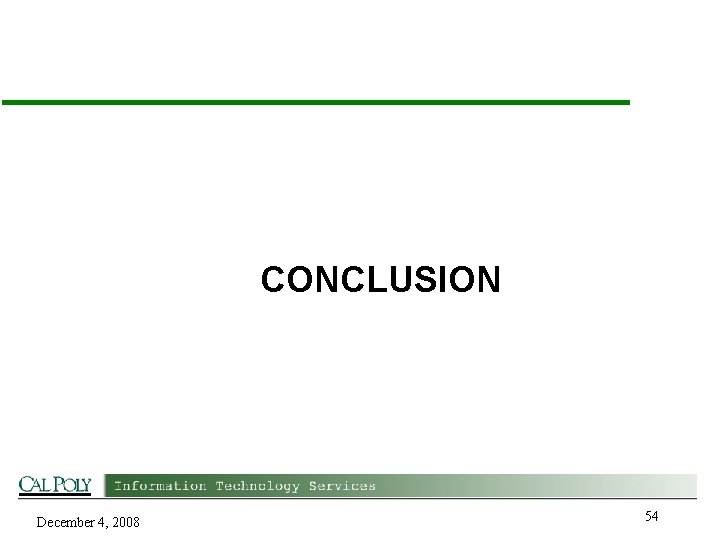 CONCLUSION

CAL POLY Information Technology Services

December 4, 2008

54